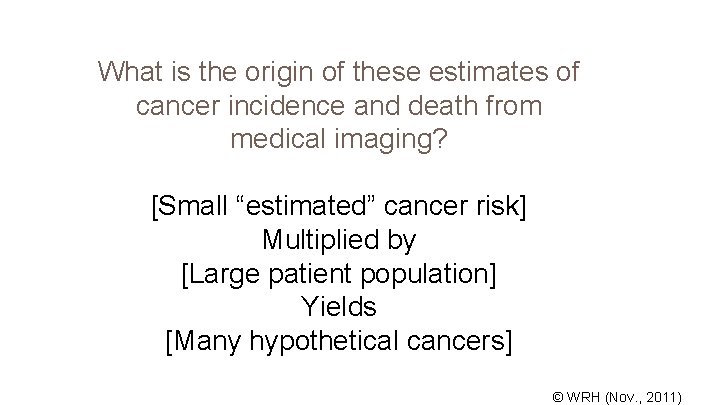 What is the origin of these estimates of cancer incidence and death from medical imaging?

[Small “estimated” cancer risk]
Multiplied by
[Large patient population]
Yields
[Many hypothetical cancers]

© WRH (Nov., 2011)